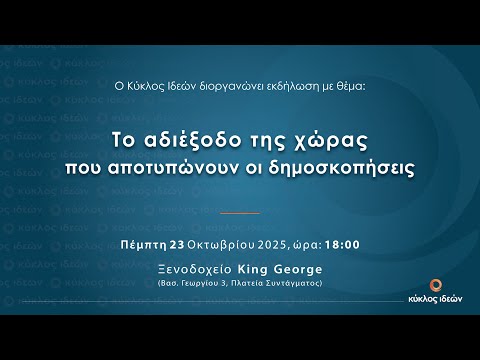 Ο Κύκλος Ιδεών διοργανώνει εκδήλωση με θέμα:

Το αδιέξοδο της χώρας
που αποτυπώνουν οι δημοσκοπήσεις

Πέμπτη 23 Οκτωβρίου 2025, ώρα: 18:00

Ξενοδοχείο King George
(Βασ. Γεωργίου 3, Πλατεία Συντάγματος)

κύκλος ιδεών